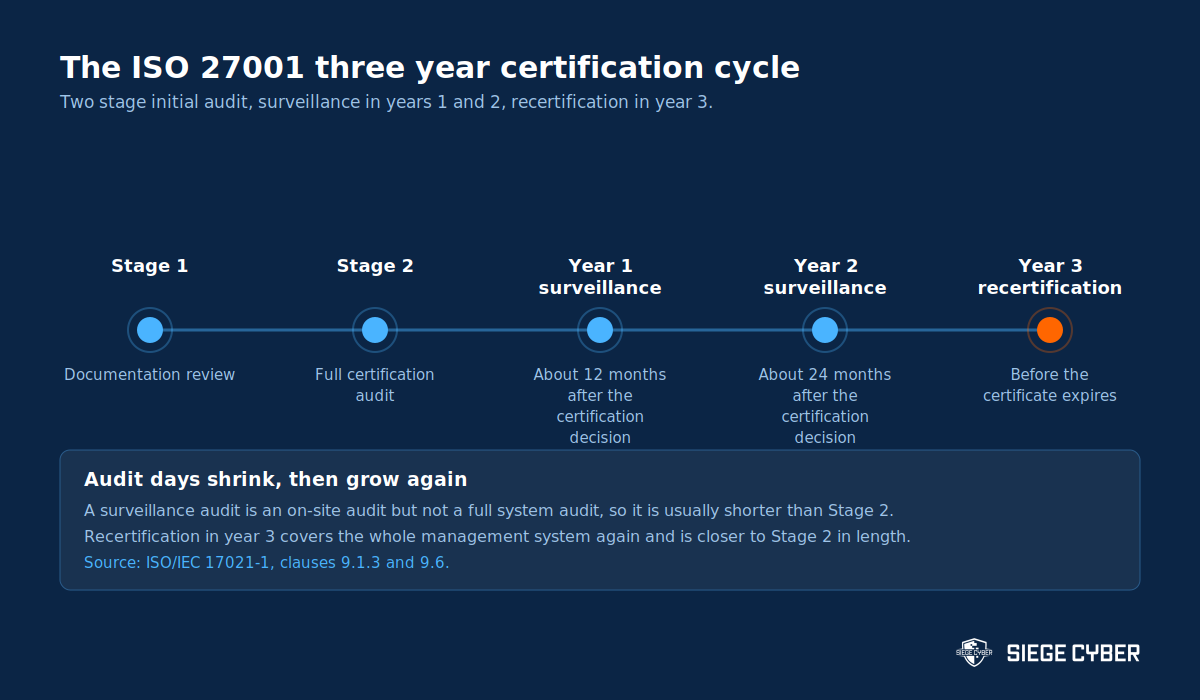 The ISO 27001 three year certification cycle
Two stage initial audit, surveillance in years 1 and 2, recertification in year 3.

Stage 1
Documentation review

Stage 2
Full certification audit

Year 1 surveillance
About 12 months after the certification decision

Year 2 surveillance
About 24 months after the certification decision

Year 3 recertification
Before the certificate expires

Audit days shrink, then grow again
A surveillance audit is an on-site audit but not a full system audit, so it is usually shorter than Stage 2. Recertification in year 3 covers the whole management system again and is closer to Stage 2 in length.
Source: ISO/IEC 17021-1, clauses 9.1.3 and 9.6.

SIEGE CYBER SIEGE CYBER